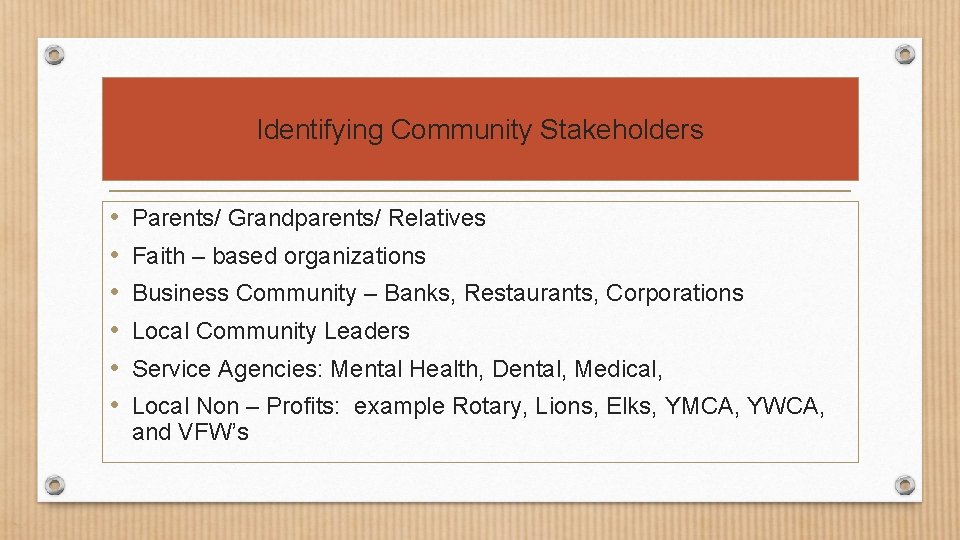 Identifying Community Stakeholders

• Parents/ Grandparents/ Relatives
• Faith – based organizations
• Business Community – Banks, Restaurants, Corporations
• Local Community Leaders
• Service Agencies: Mental Health, Dental, Medical,
• Local Non – Profits: example Rotary, Lions, Elks, YMCA, YWCA, and VFW's